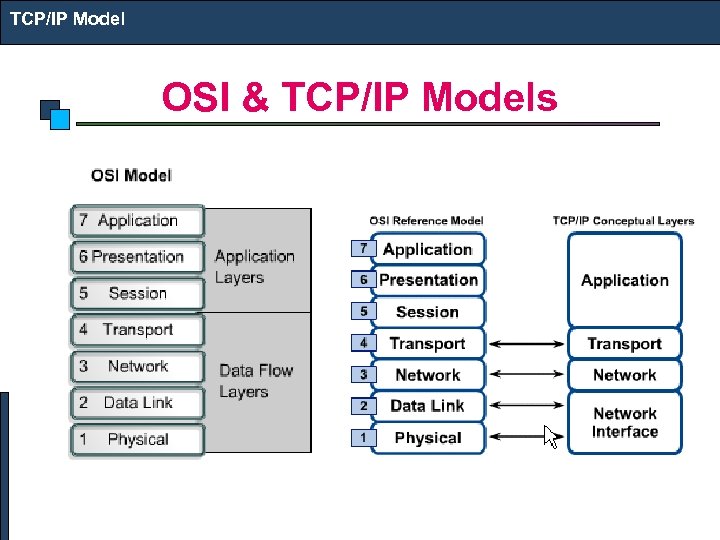 TCP/IP Model

OSI & TCP/IP Models

OSI Model

7 Application
6 Presentation
5 Session
4 Transport
3 Network
2 Data Link
1 Physical

Application Layers

Data Flow Layers

OSI Reference Model

7 Application
6 Presentation
5 Session
4 Transport
3 Network
2 Data Link
1 Physical

TCP/IP Conceptual Layers

Application
Transport
Network
Network Interface